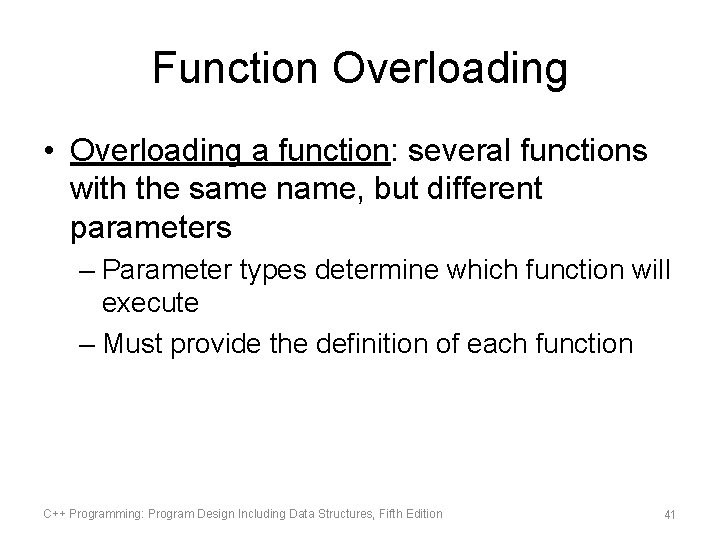 Function Overloading

• Overloading a function: several functions with the same name, but different parameters

– Parameter types determine which function will execute

– Must provide the definition of each function

C++ Programming: Program Design Including Data Structures, Fifth Edition

41